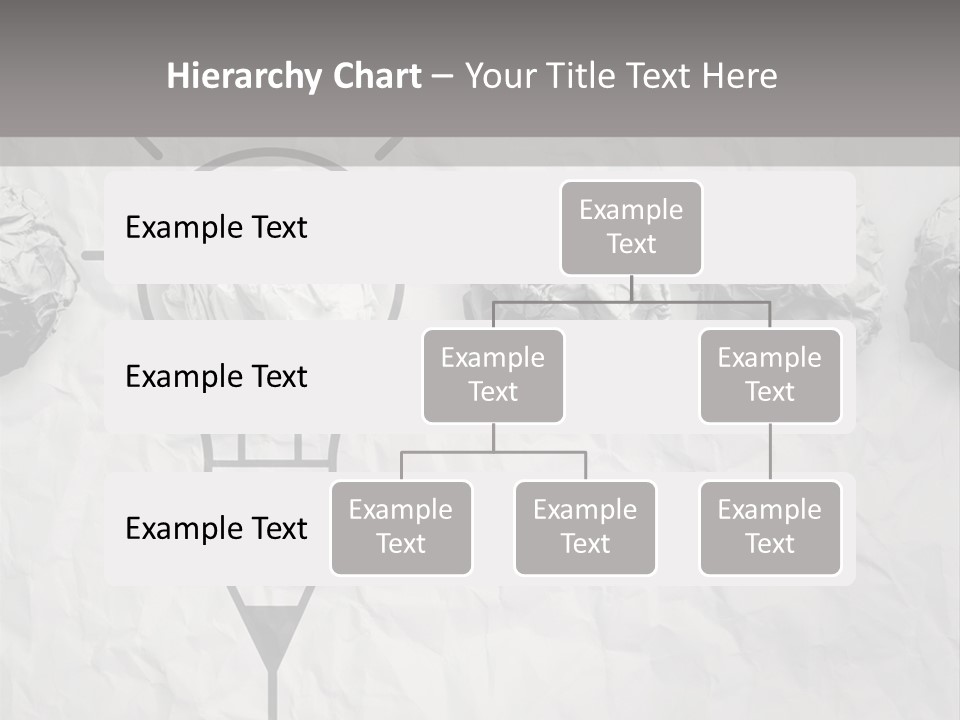 Hierarchy Chart – Your Title Text Here

Example Text

Example Text

Example Text

Example Text

Example Text

Example Text

Example Text

Example Text

Example Text